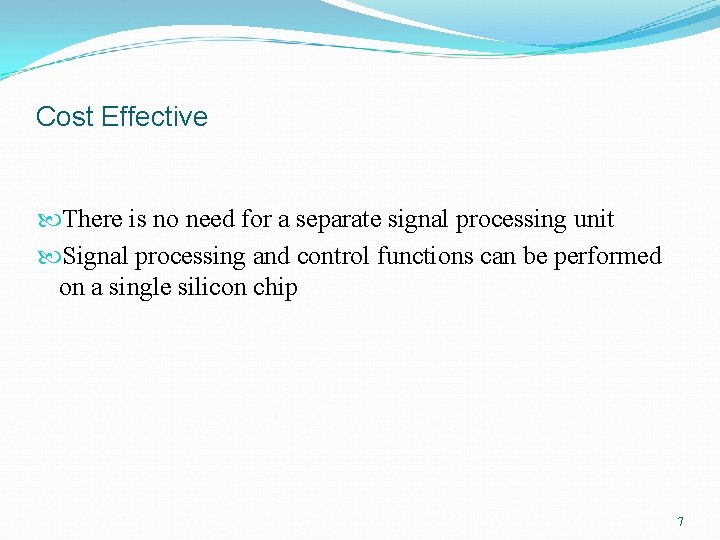 Cost Effective

There is no need for a separate signal processing unit

Signal processing and control functions can be performed on a single silicon chip

7